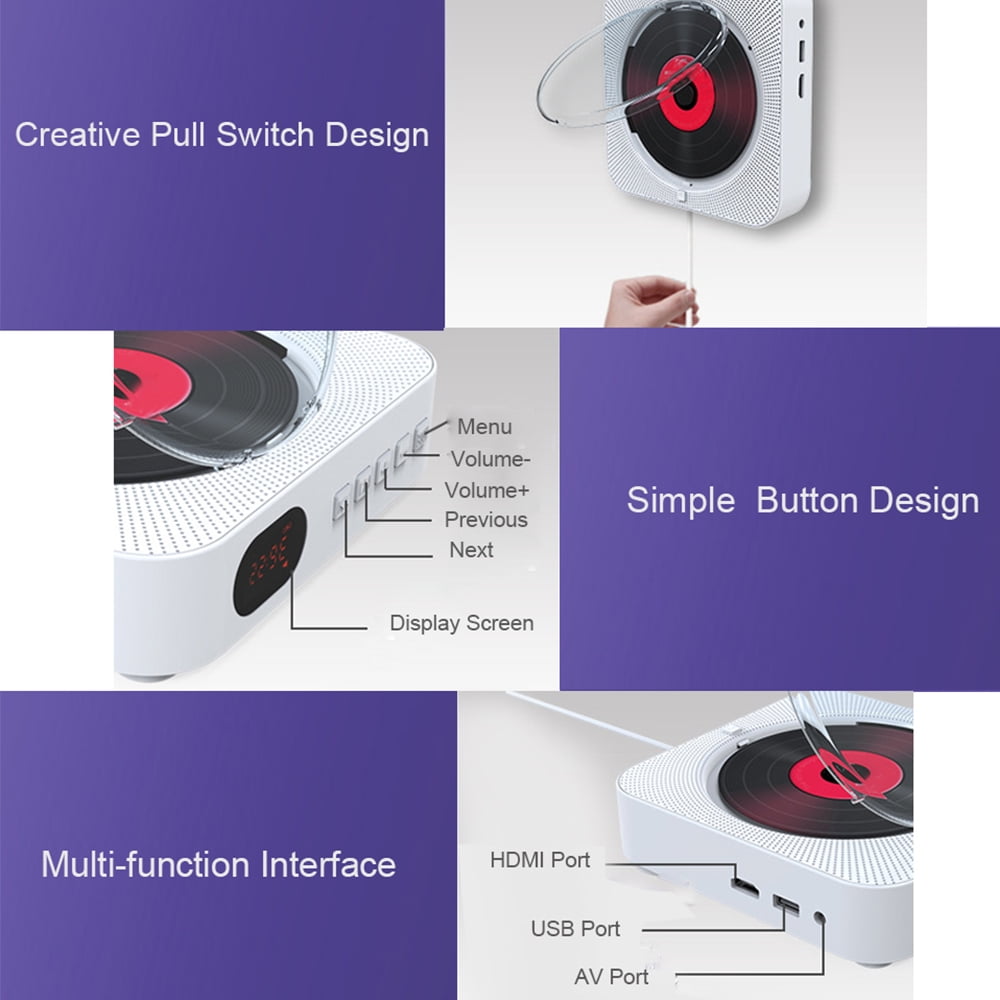 Creative Pull Switch Design

Menu

Volume-

Volume+

Previous

Next

Display Screen

Simple Button Design

Multi-function Interface

HDMI Port

USB Port

AV Port